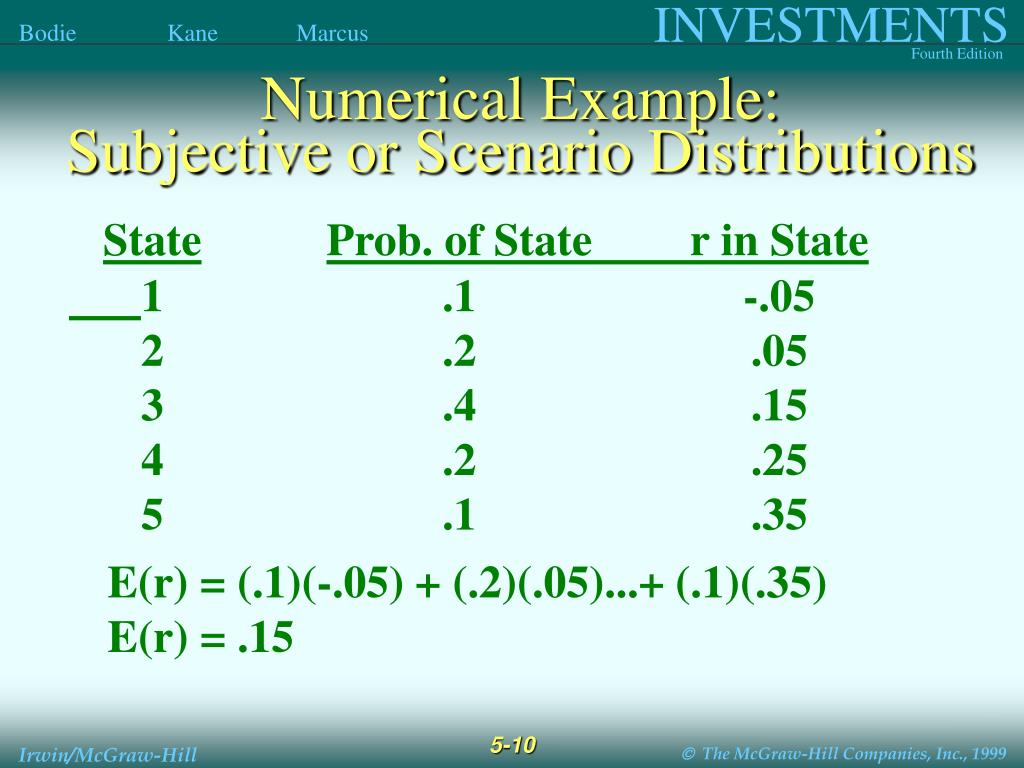 Bodie Kane Marcus

INVESTMENTS
Fourth Edition

Numerical Example:
Subjective or Scenario Distributions

| State | Prob. of State | r in State |
|---|---|---|
| 1 | .1 | -.05 |
| 2 | .2 | .05 |
| 3 | .4 | .15 |
| 4 | .2 | .25 |
| 5 | .1 | .35 |

E(r) = (.1)(-.05) + (.2)(.05)...+ (.1)(.35)
E(r) = .15

Irwin/McGraw-Hill

5-10

© The McGraw-Hill Companies, Inc., 1999